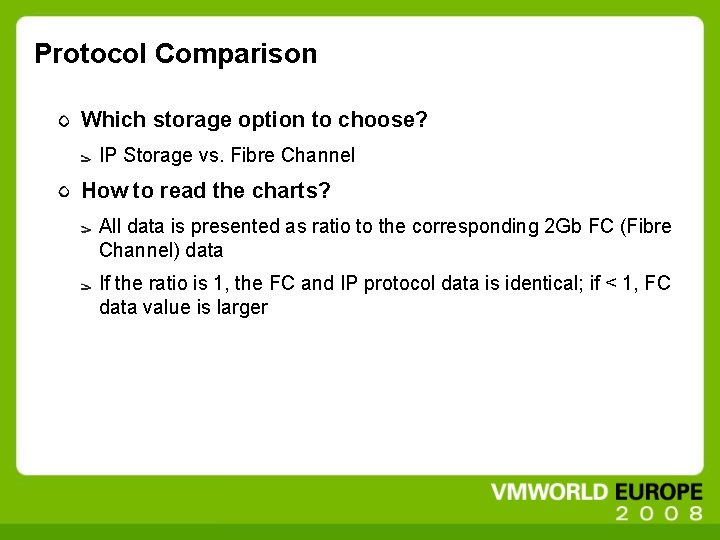 Protocol Comparison

Which storage option to choose?

IP Storage vs. Fibre Channel

How to read the charts?

All data is presented as ratio to the corresponding 2Gb FC (Fibre Channel) data

If the ratio is 1, the FC and IP protocol data is identical; if < 1, FC data value is larger

VMWORLD EUROPE
2008